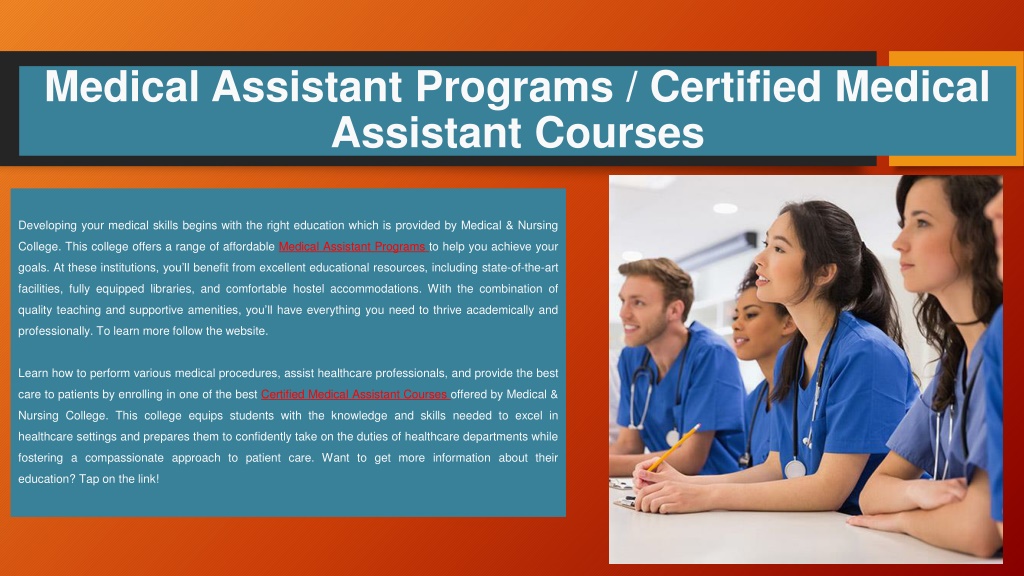 Medical Assistant Programs / Certified Medical Assistant Courses

Developing your medical skills begins with the right education which is provided by Medical & Nursing College. This college offers a range of affordable Medical Assistant Programs to help you achieve your goals. At these institutions, you'll benefit from excellent educational resources, including state-of-the-art facilities, fully equipped libraries, and comfortable hostel accommodations. With the combination of quality teaching and supportive amenities, you'll have everything you need to thrive academically and professionally. To learn more follow the website.

Learn how to perform various medical procedures, assist healthcare professionals, and provide the best care to patients by enrolling in one of the best Certified Medical Assistant Courses offered by Medical & Nursing College. This college equips students with the knowledge and skills needed to excel in healthcare settings and prepares them to confidently take on the duties of healthcare departments while fostering a compassionate approach to patient care. Want to get more information about their education? Tap on the link!